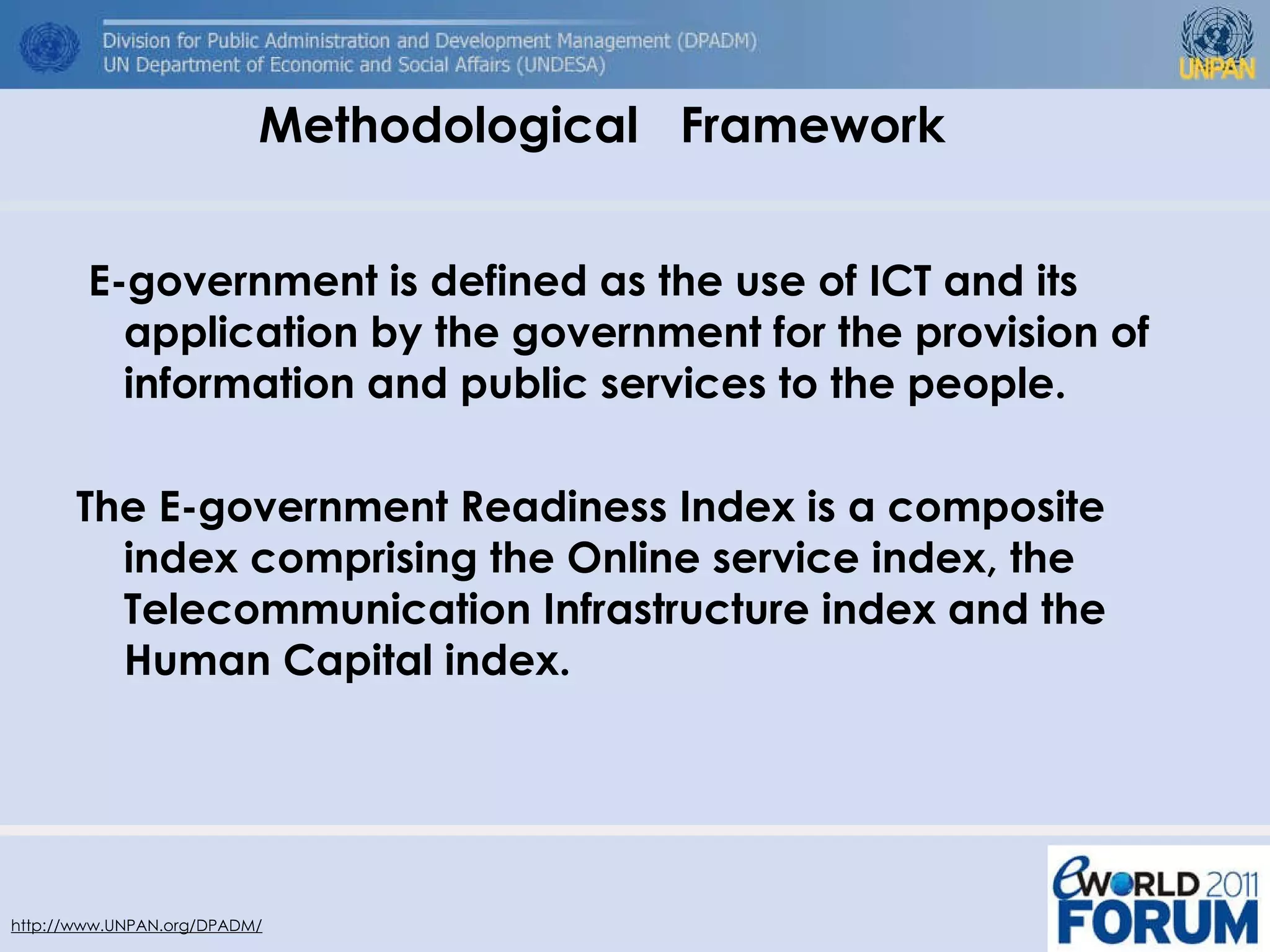 Division for Public Administration and Development Management (DPADM)
UN Department of Economic and Social Affairs (UNDESA)

UNPAN

Methodological Framework

E-government is defined as the use of ICT and its application by the government for the provision of information and public services to the people.

The E-government Readiness Index is a composite index comprising the Online service index, the Telecommunication Infrastructure index and the Human Capital index.

http://www.UNPAN.org/DPADM/

eWORLD 2011 FORUM